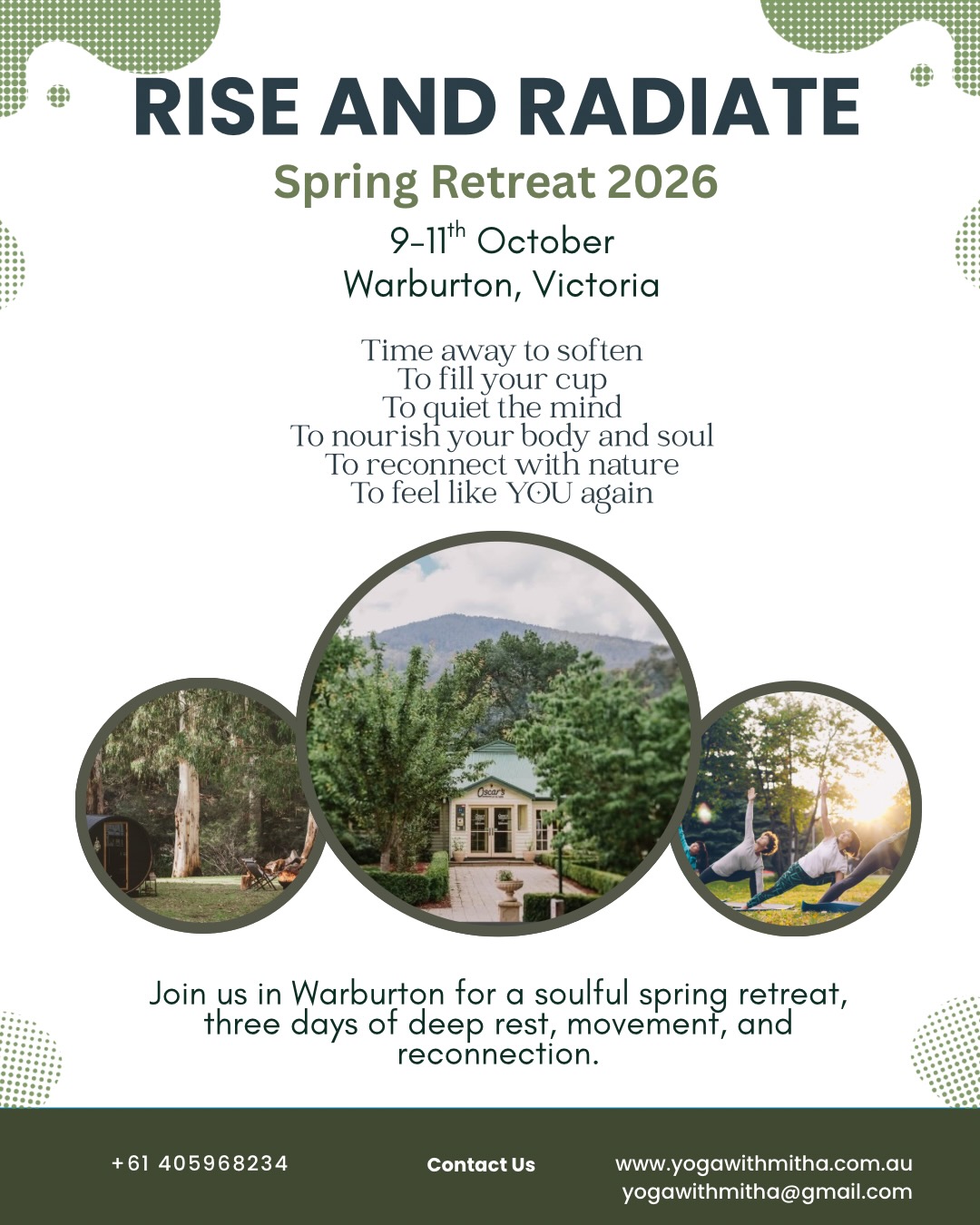 RISE AND RADIATE

Spring Retreat 2026

9-11$^{th}$ October
Warburton, Victoria

Time away to soften
To fill your cup
To quiet the mind
To nourish your body and soul
To reconnect with nature
To feel like YOU again

Oscar's

Join us in Warburton for a soulful spring retreat, three days of deep rest, movement, and reconnection.

+61 405968234

Contact Us

www.yogawithmitha.com.au
yogawithmitha@gmail.com